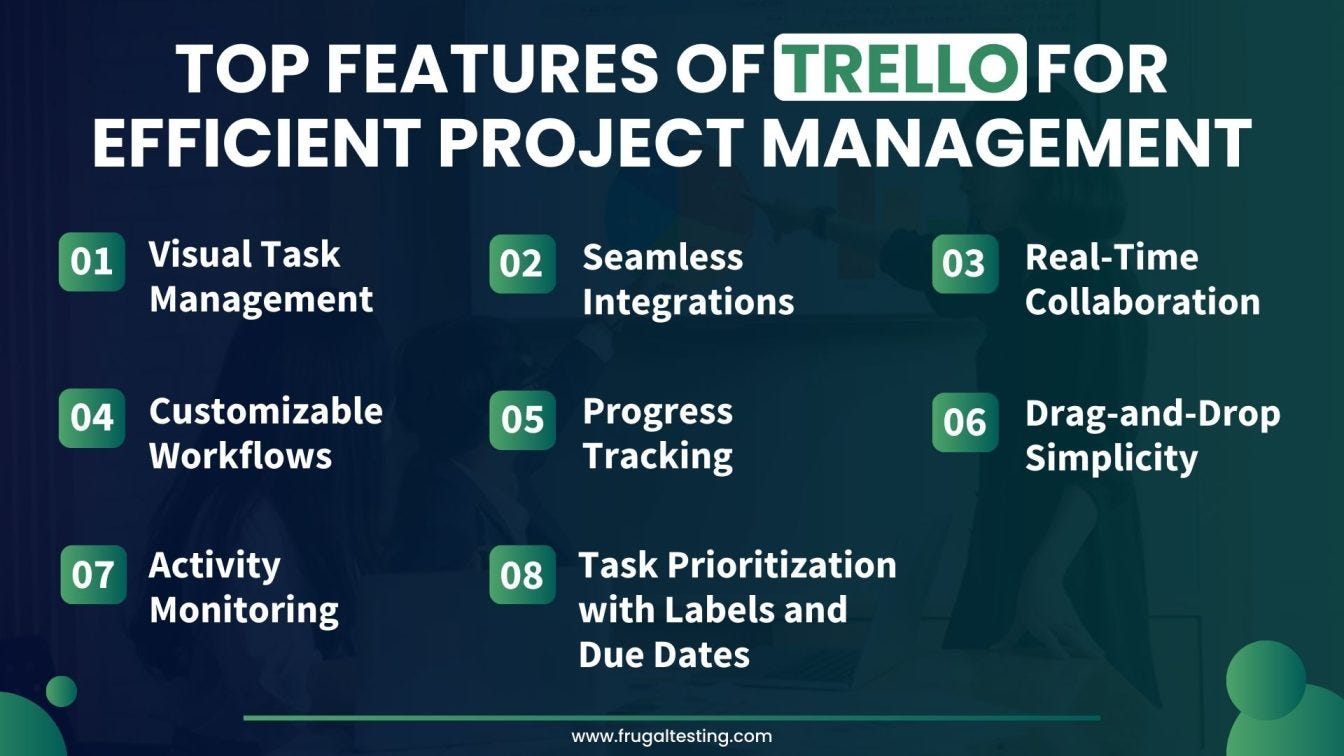 TOP FEATURES OF TRELLO FOR EFFICIENT PROJECT MANAGEMENT

01 Visual Task Management

02 Seamless Integrations

03 Real-Time Collaboration

04 Customizable Workflows

05 Progress Tracking

06 Drag-and-Drop Simplicity

07 Activity Monitoring

08 Task Prioritization with Labels and Due Dates

www.frugaltesting.com